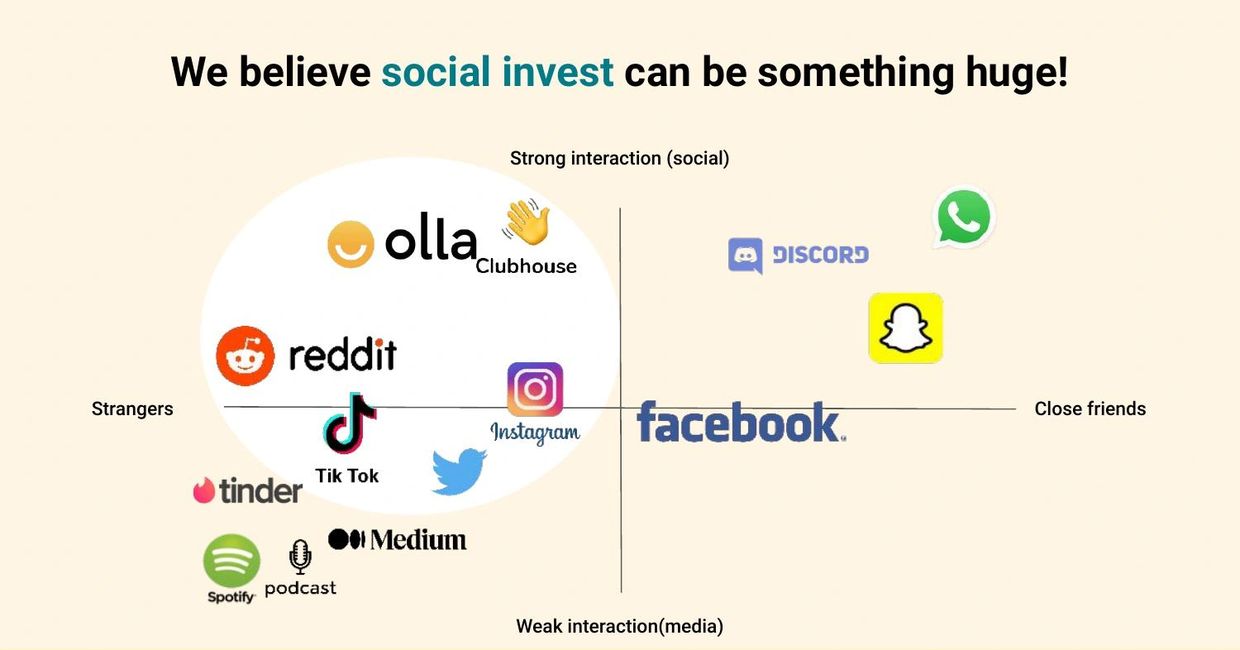 We believe social invest can be something huge!

Strong interaction (social)

olla

Clubhouse

DISCORD

reddit

Strangers

Instagram

facebook

Close friends

Tik Tok

tinder

Medium

Spotify

podcast

Weak interaction(media)